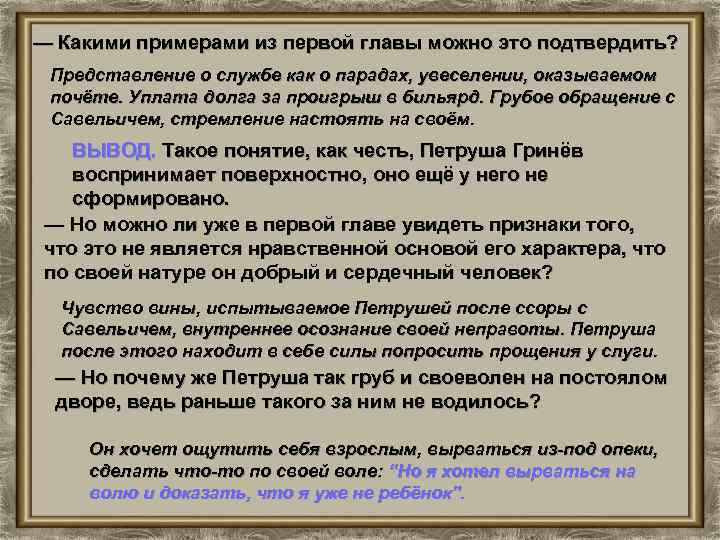 — Какими примерами из первой главы можно это подтвердить?

Представление о службе как о парадах, увеселении, оказываемом почёте. Уплата долга за проигрыш в бильярд. Грубое обращение с Савельичем, стремление настоять на своём.

ВЫВОД. Такое понятие, как честь, Петруша Гринёв воспринимает поверхностно, оно ещё у него не сформировано.

— Но можно ли уже в первой главе увидеть признаки того, что это не является нравственной основой его характера, что по своей натуре он добрый и сердечный человек?

Чувство вины, испытываемое Петрушей после ссоры с Савельичем, внутреннее осознание своей неправоты. Петруша после этого находит в себе силы попросить прощения у слуги.

— Но почему же Петруша так груб и своеволен на постоялом дворе, ведь раньше такого за ним не водилось?

Он хочет ощутить себя взрослым, вырваться из-под опеки, сделать что-то по своей воле: "Но я хотел вырваться на волю и доказать, что я уже не ребёнок".